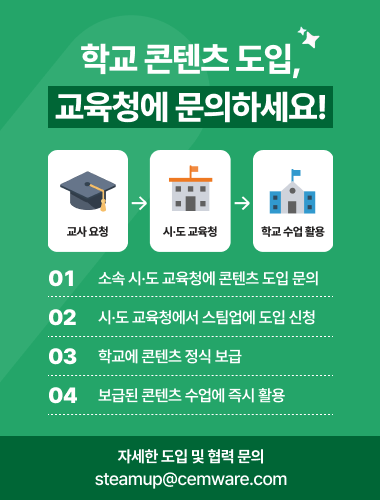 학교 콘텐츠 도입,
교육청에 문의하세요!

교사 요청

시·도 교육청

학교 수업 활용

01 소속 시·도 교육청에 콘텐츠 도입 문의

02 시·도 교육청에서 스팀업에 도입 신청

03 학교에 콘텐츠 정식 보급

04 보급된 콘텐츠 수업에 즉시 활용

자세한 도입 및 협력 문의
steamup@cemware.com